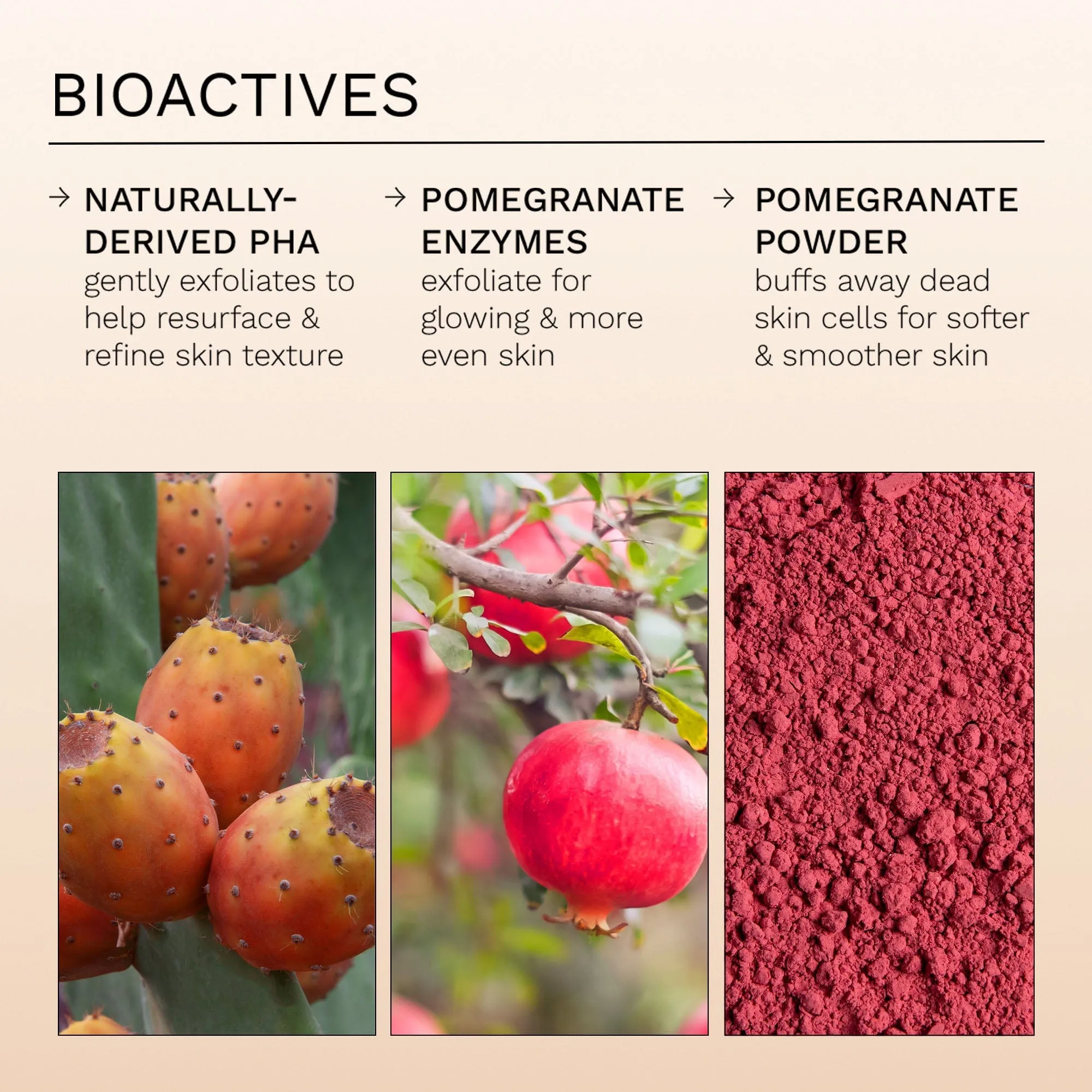 BIOACTIVES

→ NATURALLY-DERIVED PHA
gently exfoliates to help resurface & refine skin texture

→ POMEGRANATE ENZYMES
exfoliate for glowing & more even skin

→ POMEGRANATE POWDER
buffs away dead skin cells for softer & smoother skin